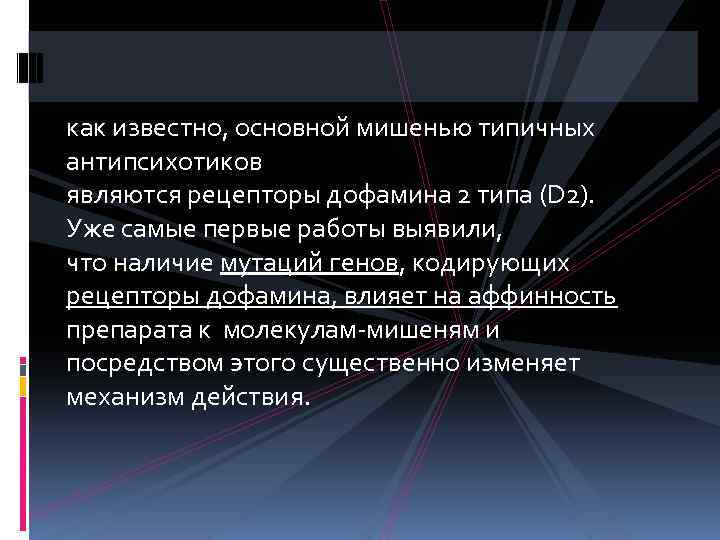 как известно, основной мишенью типичных антипсихотиков
являются рецепторы дофамина 2 типа (D2).
Уже самые первые работы выявили,
что наличие мутаций генов, кодирующих рецепторы дофамина, влияет на аффинность препарата к молекулам-мишеням и посредством этого существенно изменяет механизм действия.